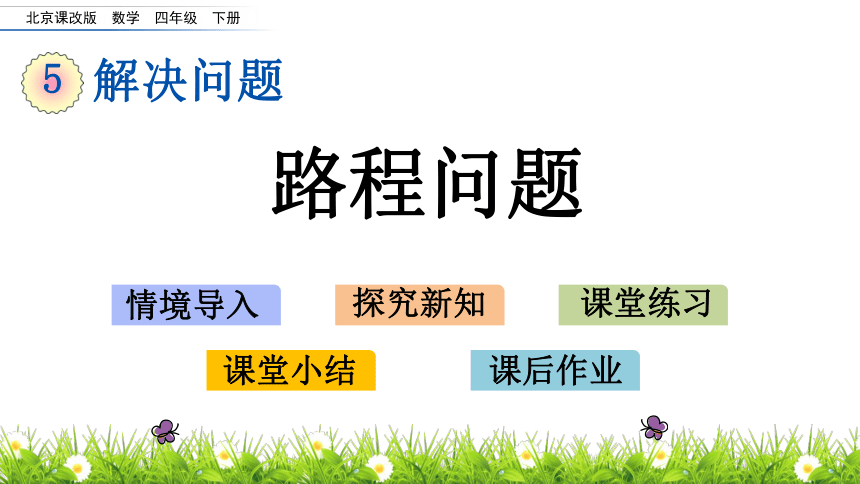 北京课改版　数学　四年级　下册

5 解决问题

路程问题

情境导入　探究新知　课堂练习

课堂小结　课后作业